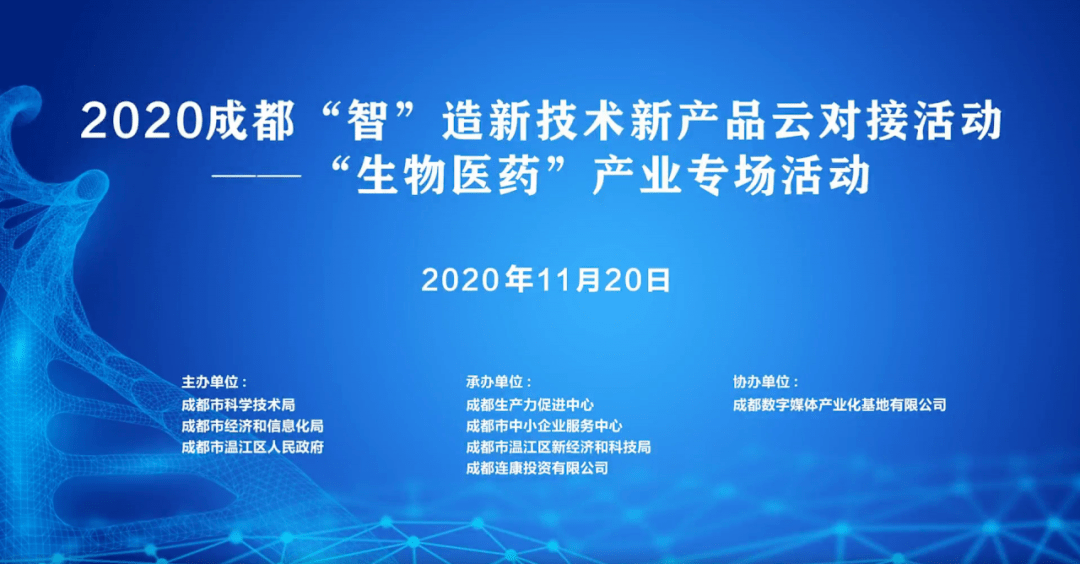 2020成都“智”造新技术新产品云对接活动
——“生物医药”产业专场活动

2020年11月20日

主办单位：
成都市科学技术局
成都市经济和信息化局
成都市温江区人民政府

承办单位：
成都生产力促进中心
成都市中小企业服务中心
成都市温江区新经济和科技局
成都连康投资有限公司

协办单位：
成都数字媒体产业化基地有限公司